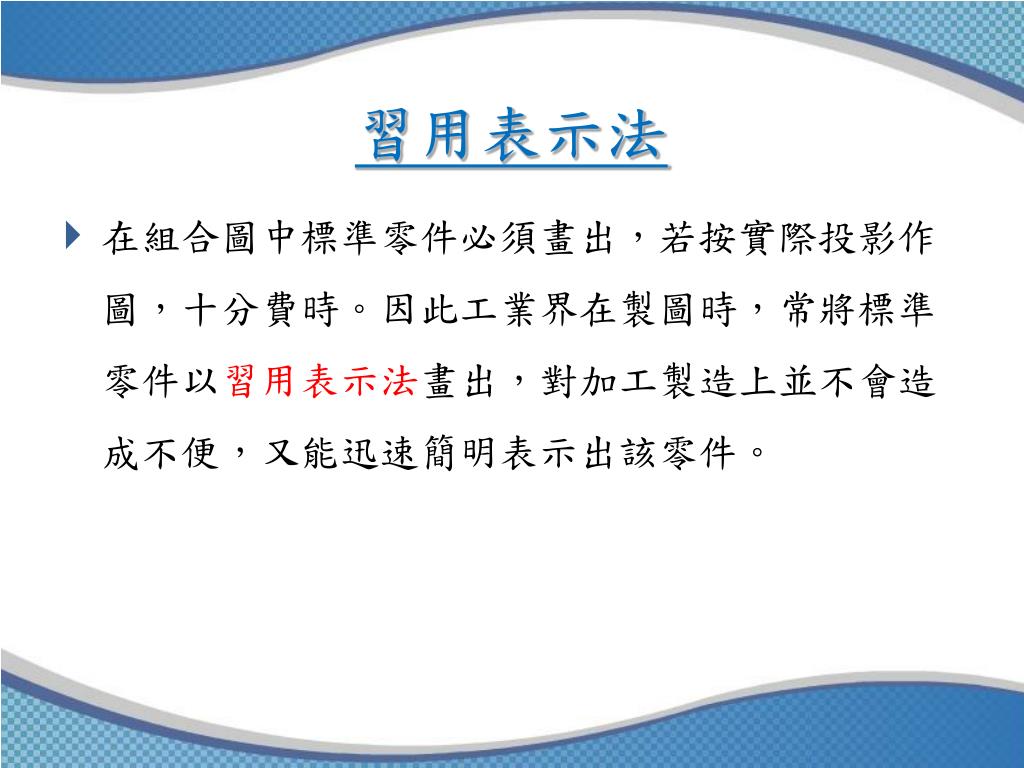 習用表示法

在組合圖中標準零件必須畫出，若按實際投影作圖，十分費時。因此工業界在製圖時，常將標準零件以習用表示法畫出，對加工製造上並不會造成不便，又能迅速簡明表示出該零件。